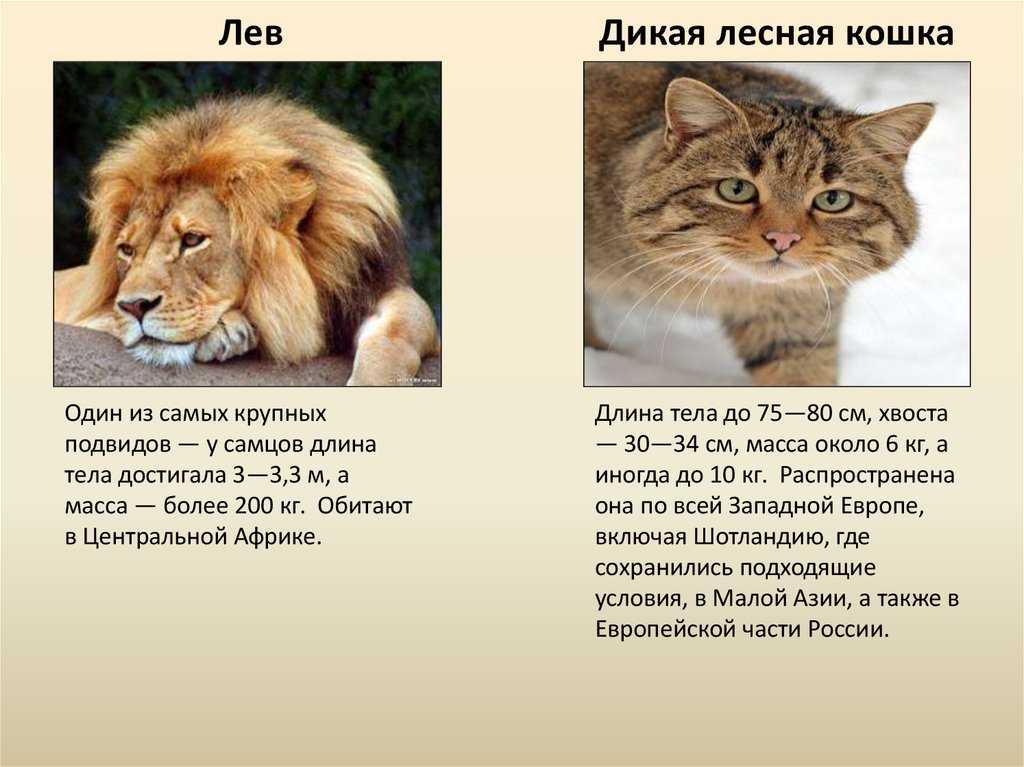 Лев

Один из самых крупных подвидов — у самцов длина тела достигала 3—3,3 м, а масса — более 200 кг. Обитают в Центральной Африке.

Дикая лесная кошка

Длина тела до 75—80 см, хвоста — 30—34 см, масса около 6 кг, а иногда до 10 кг. Распространена она по всей Западной Европе, включая Шотландию, где сохранились подходящие условия, в Малой Азии, а также в Европейской части России.